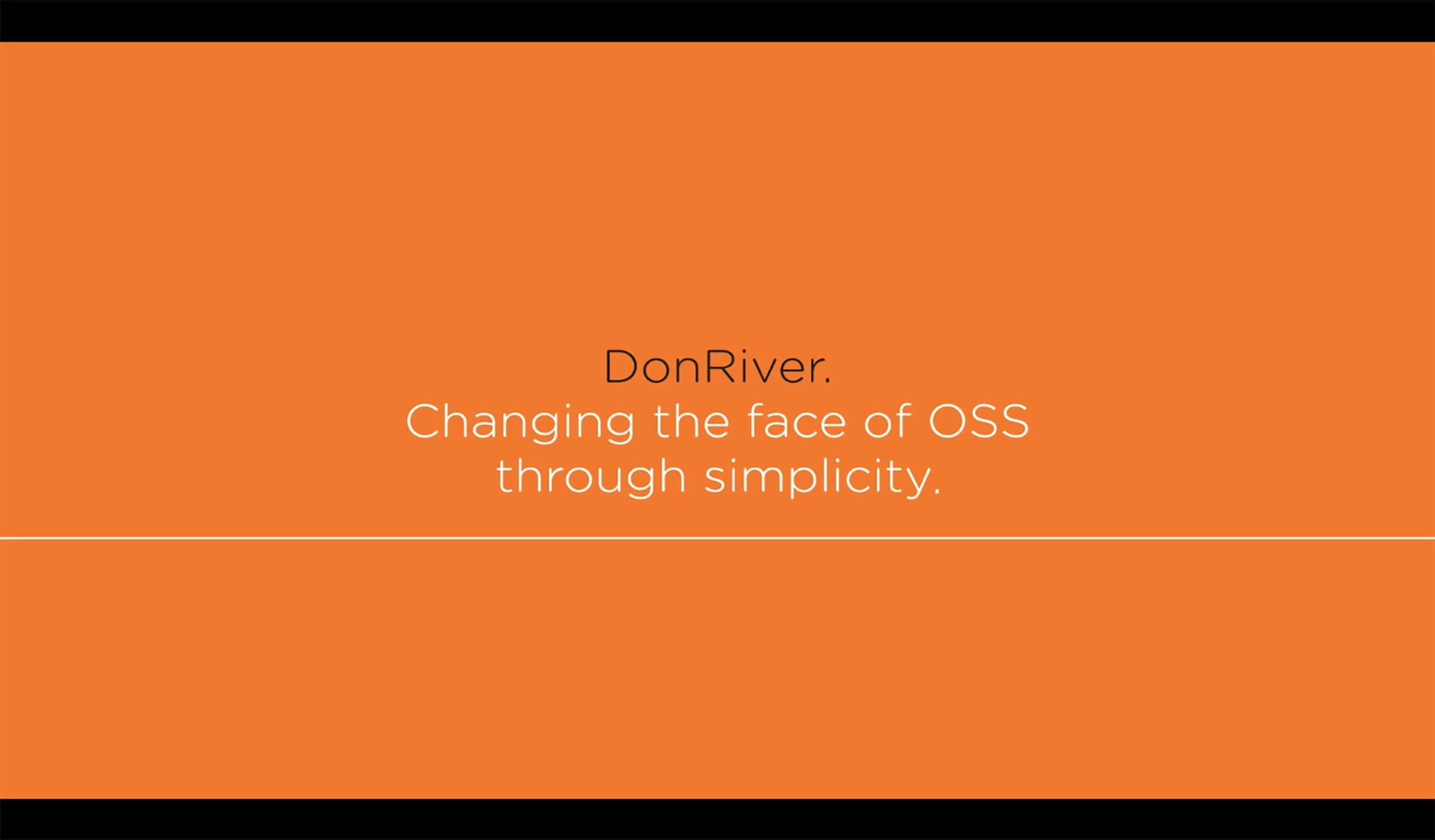 DonRiver.
Changing the face of OSS through simplicity.